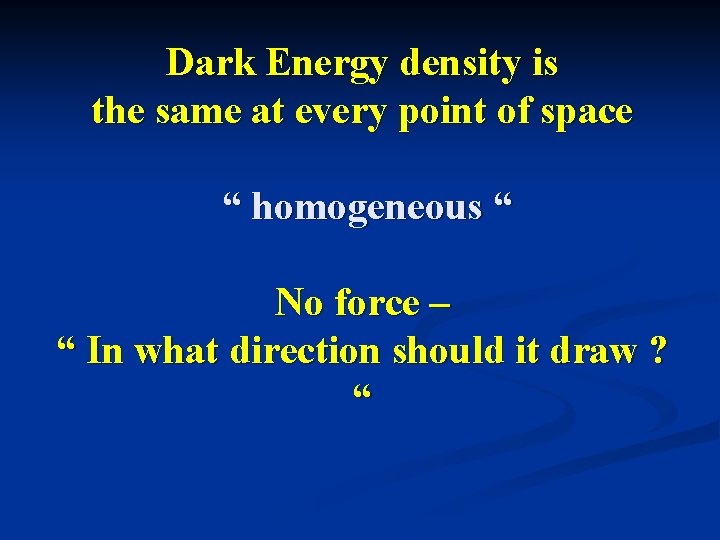 Dark Energy density is the same at every point of space

“ homogeneous “

No force –
“ In what direction should it draw ? “